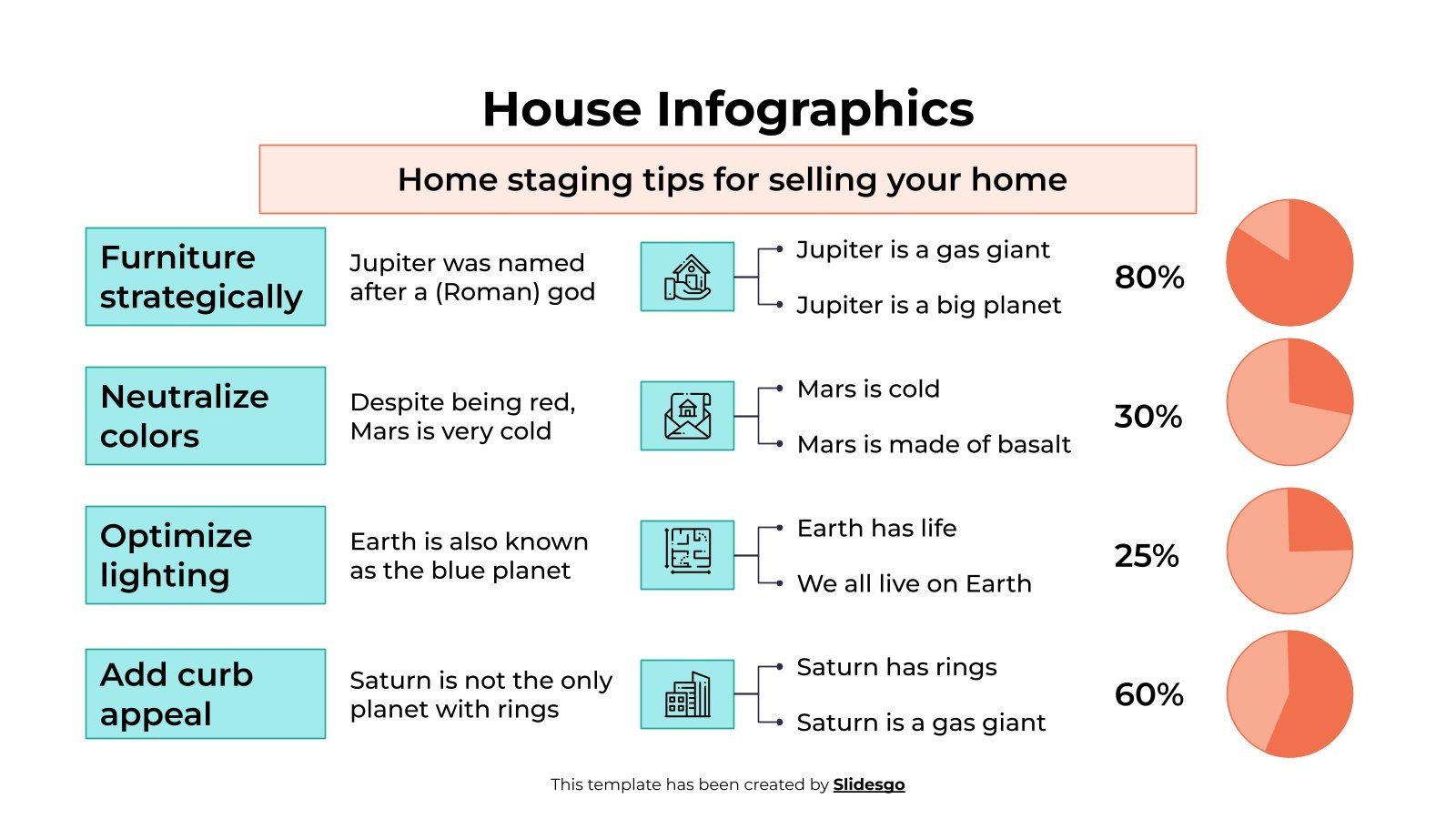 House Infographics

Home staging tips for selling your home

Furniture strategically

Jupiter was named after a (Roman) god

Jupiter is a gas giant

Jupiter is a big planet

80%

Neutralize colors

Despite being red, Mars is very cold

Mars is cold

Mars is made of basalt

30%

Optimize lighting

Earth is also known as the blue planet

Earth has life

We all live on Earth

25%

Add curb appeal

Saturn is not the only planet with rings

Saturn has rings

Saturn is a gas giant

60%

This template has been created by Slidesgo